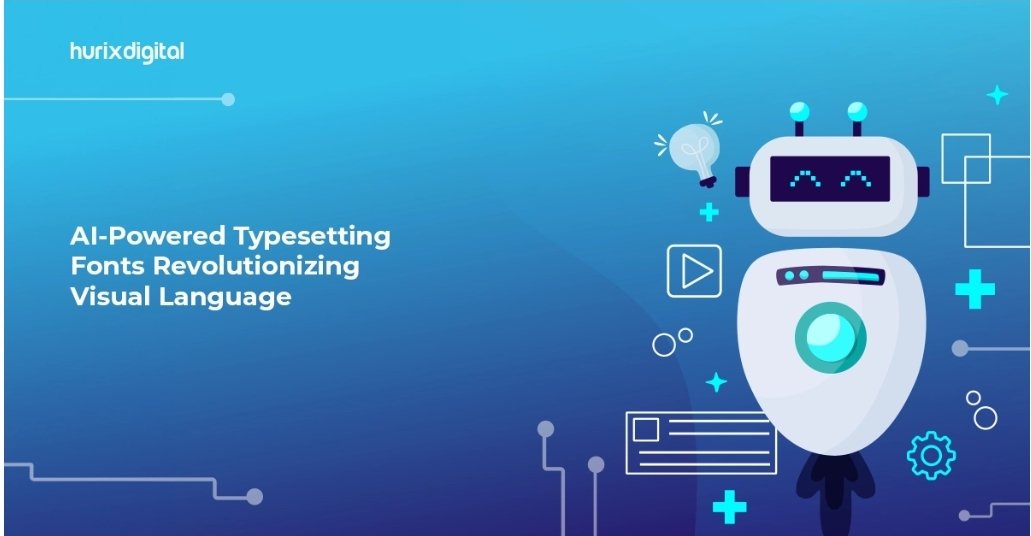 hurixdigital

AI-Powered Typesetting Fonts Revolutionizing Visual Language